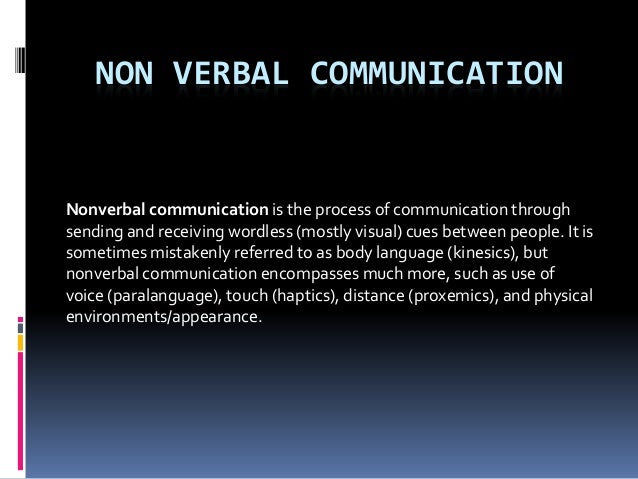 NON VERBAL COMMUNICATION

Nonverbal communication is the process of communication through sending and receiving wordless (mostly visual) cues between people. It is sometimes mistakenly referred to as body language (kinesics), but nonverbal communication encompasses much more, such as use of voice (paralanguage), touch (haptics), distance (proxemics), and physical environments/appearance.